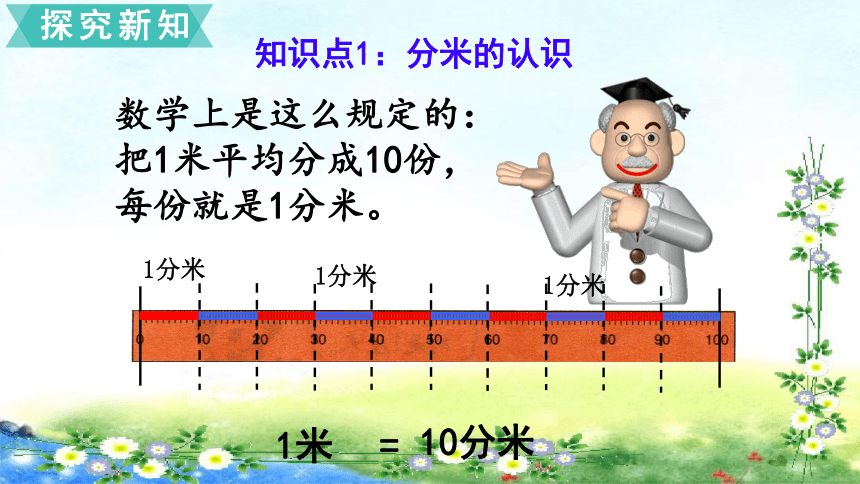 探究新知

知识点1：分米的认识

数学上是这么规定的：
把1米平均分成10份，
每份就是1分米。

1分米 1分米 1分米

0 10 20 30 40 50 60 70 80 90 100

1米 = 10分米